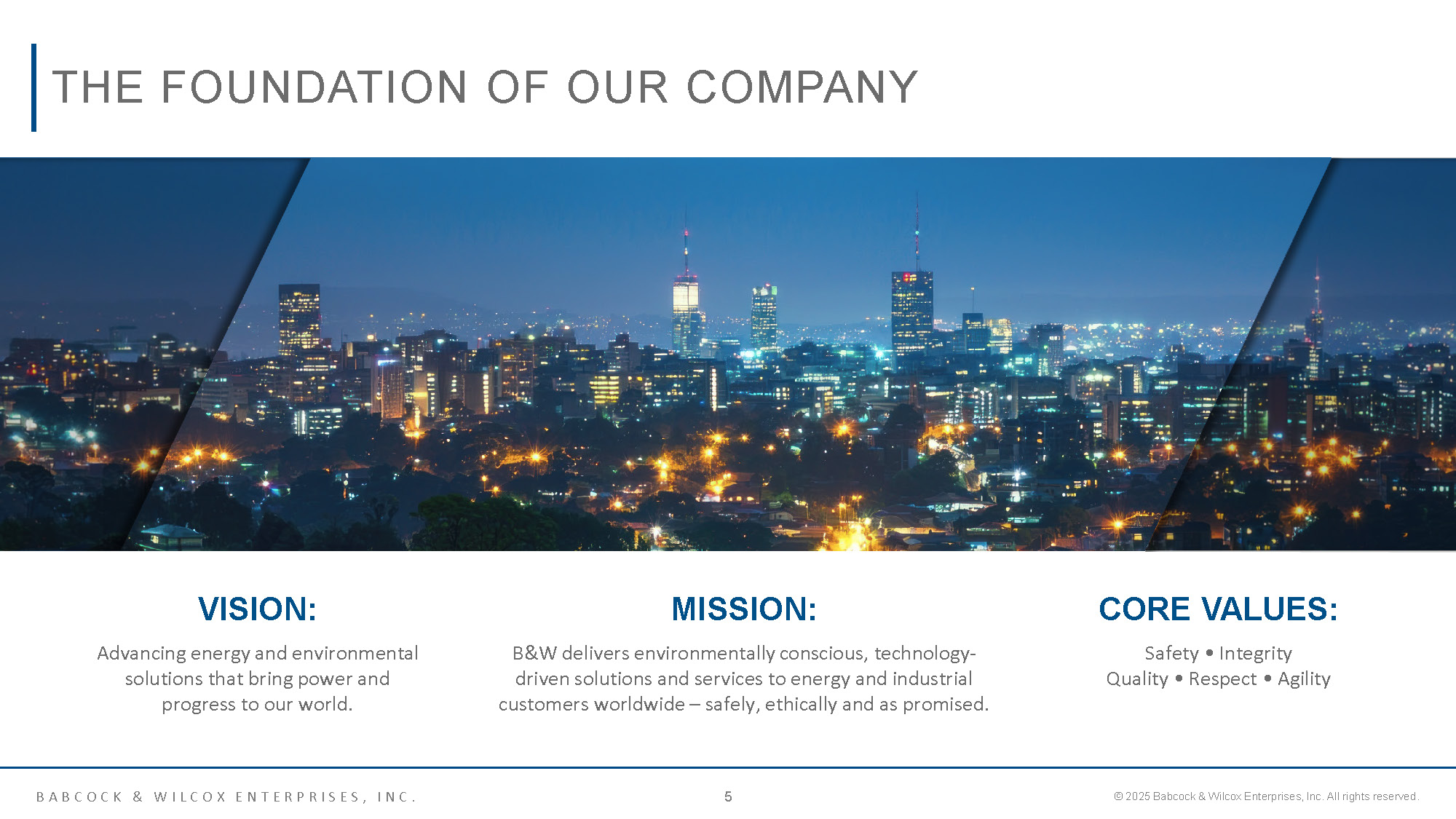 THE FOUNDATION OF OUR COMPANY

VISION:

Advancing energy and environmental solutions that bring power and progress to our world.

MISSION:

B&W delivers environmentally conscious, technology-driven solutions and services to energy and industrial customers worldwide – safely, ethically and as promised.

CORE VALUES:

Safety • Integrity
Quality • Respect • Agility

BABCOCK & WILCOX ENTERPRISES, INC.

5

© 2025 Babcock & Wilcox Enterprises, Inc. All rights reserved.